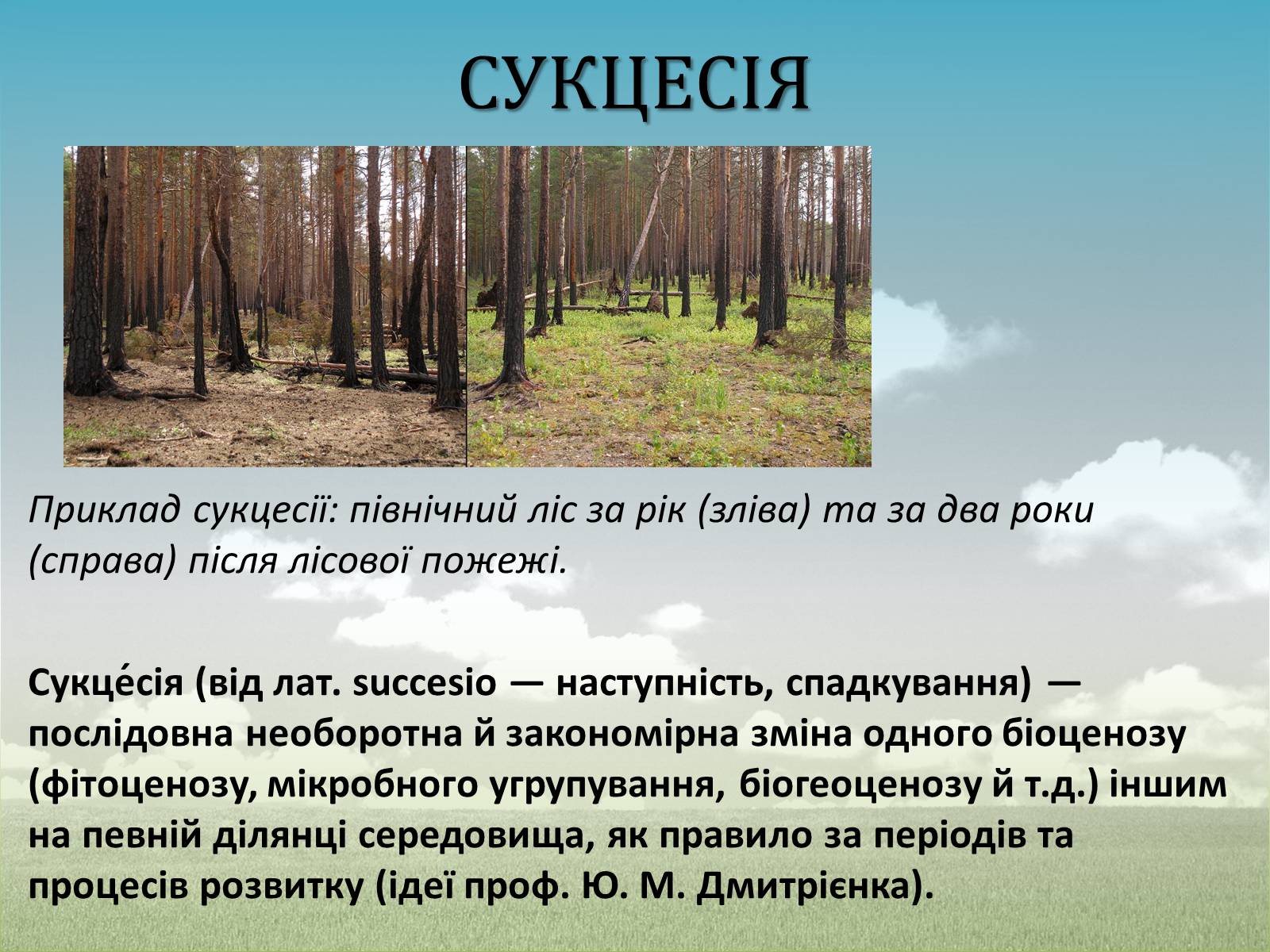 СУКЦЕСІЯ

Приклад сукцесії: північний ліс за рік (зліва) та за два роки (справа) після лісової пожежі.

Сукце́сія (від лат. succesio — наступність, спадкування) — послідовна необоротна й закономірна зміна одного біоценозу (фітоценозу, мікробного угрупування, біогеоценозу й т.д.) іншим на певній ділянці середовища, як правило за періодів та процесів розвитку (ідеї проф. Ю. М. Дмитрієнка).